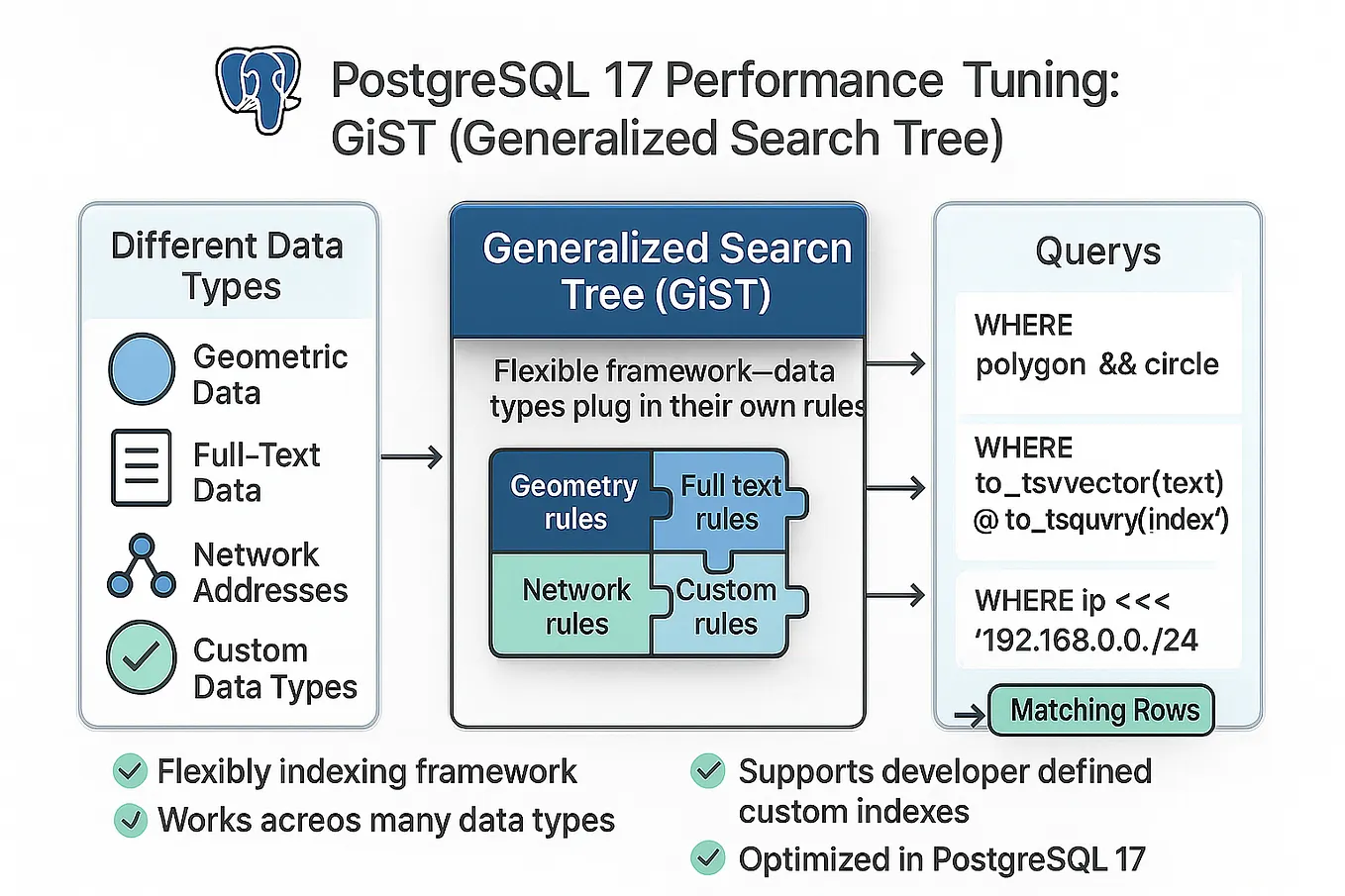 PostgreSQL 17 Performance Tuning: GiST (Generalized Search Tree)

Different Data Types

Geometric Data

Full-Text Data

Network Addresses

Custom Data Types

Generalized Searcn Tree (GiST)

Flexible framework—data types plug in their own rules

Geometry rules

Full text rules

Network rules

Custom rules

Querys

WHERE polygon && circle

WHERE to_tsvvector(text) @ to_tsquvry(index')

WHERE ip <<< '192.168.0.0./24

Matching Rows

Flexibly indexing framework

Works acreos many data types

Supports developer defined custom indexes

Optimized in PostgreSQL 17